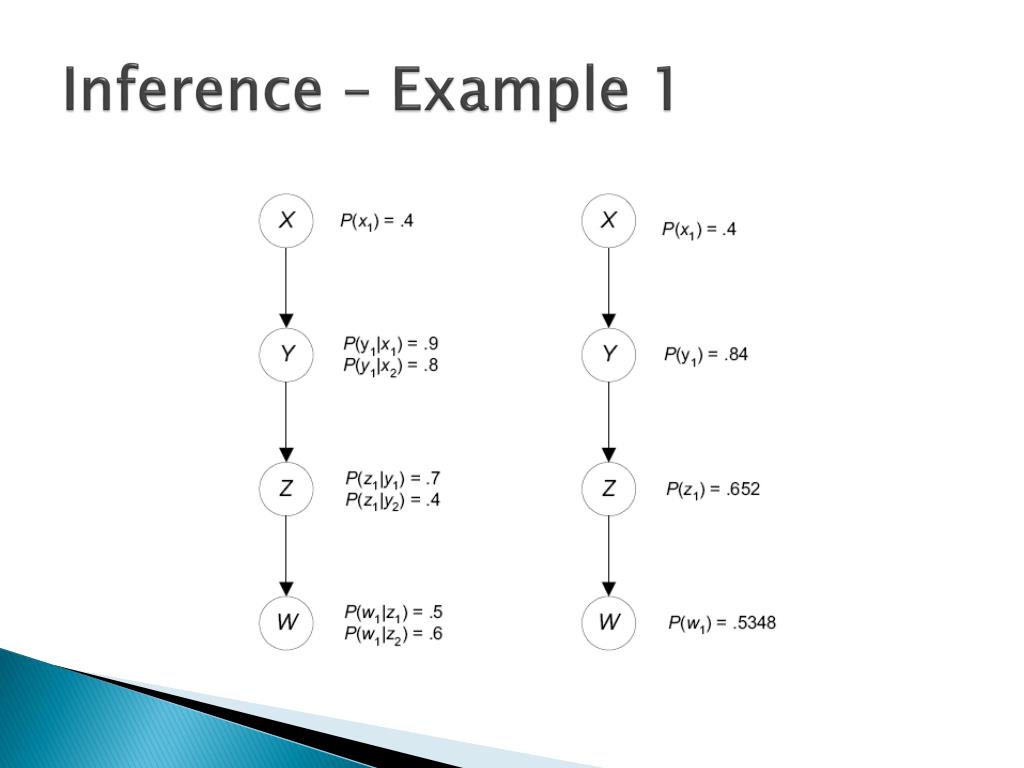 Inference – Example 1

X
$P(x_1) = .4$

Y
$P(y_1|x_1) = .9$
$P(y_1|x_2) = .8$

Z
$P(z_1|y_1) = .7$
$P(z_1|y_2) = .4$

W
$P(w_1|z_1) = .5$
$P(w_1|z_2) = .6$

X
$P(x_1) = .4$

Y
$P(y_1) = .84$

Z
$P(z_1) = .652$

W
$P(w_1) = .5348$